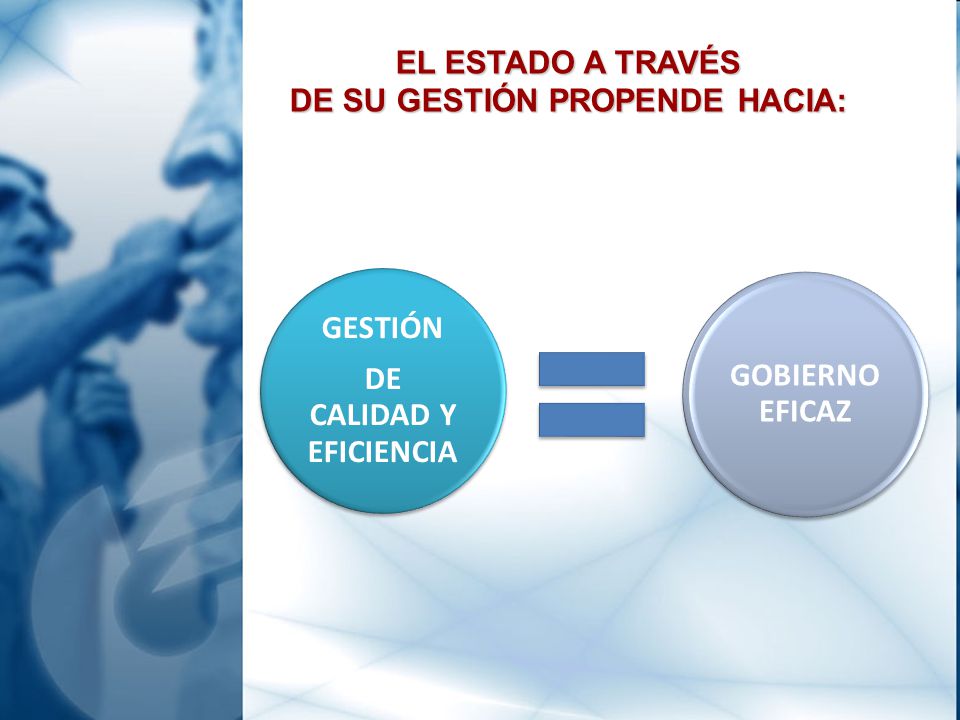 EL ESTADO A TRAVÉS
DE SU GESTIÓN PROPENDE HACIA:

GESTIÓN
DE
CALIDAD Y
EFICIENCIA

GOBIERNO
EFICAZ